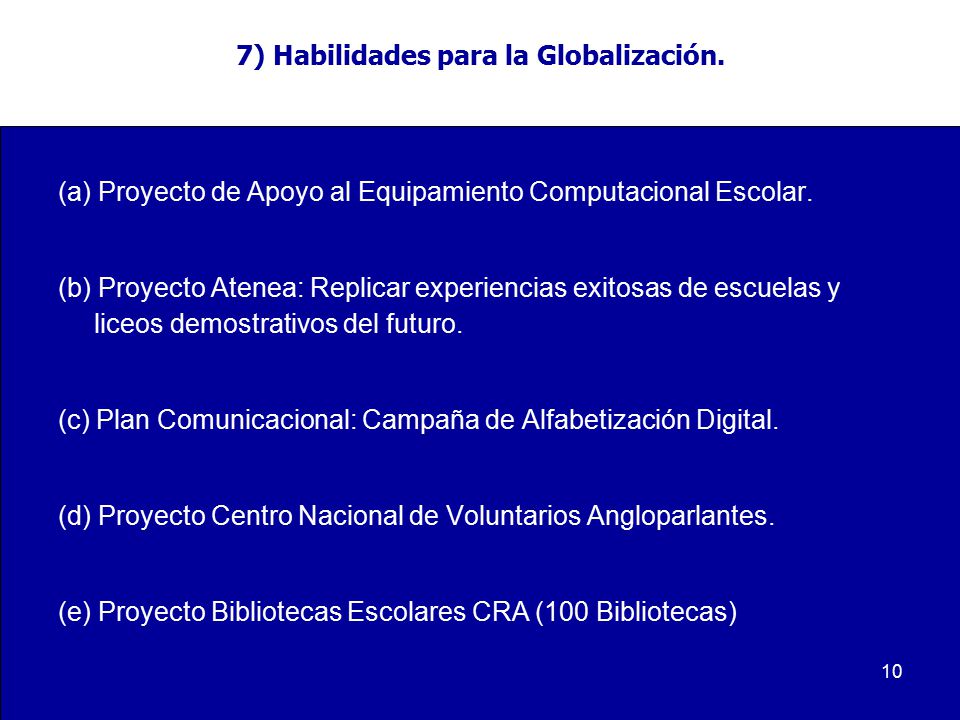 7) Habilidades para la Globalización.

(a) Proyecto de Apoyo al Equipamiento Computacional Escolar.

(b) Proyecto Atenea: Replicar experiencias exitosas de escuelas y liceos demostrativos del futuro.

(c) Plan Comunicacional: Campaña de Alfabetización Digital.

(d) Proyecto Centro Nacional de Voluntarios Angloparlantes.

(e) Proyecto Bibliotecas Escolares CRA (100 Bibliotecas)

10